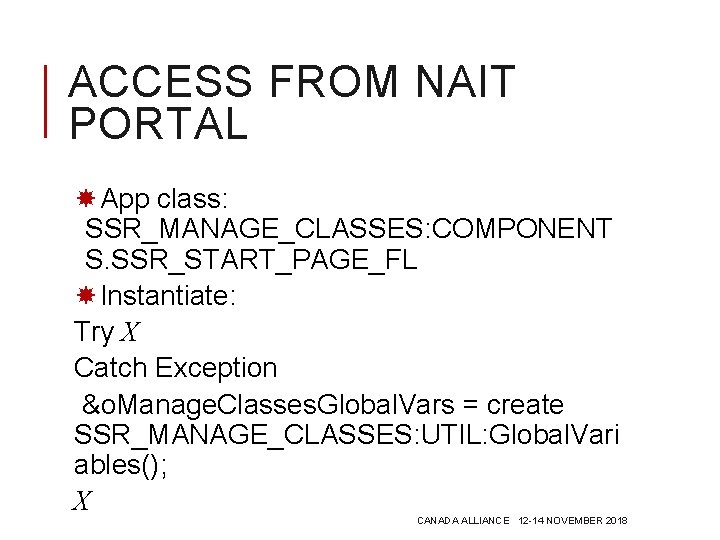 ACCESS FROM NAIT PORTAL

App class: SSR_MANAGE_CLASSES:COMPONENTS.SSR_START_PAGE_FL

Instantiate:

Try $X$

Catch Exception

&oManageClassesGlobalVars = create SSR_MANAGE_CLASSES:UTIL:GlobalVariables();

$X$

CANADA ALLIANCE 12-14 NOVEMBER 2018